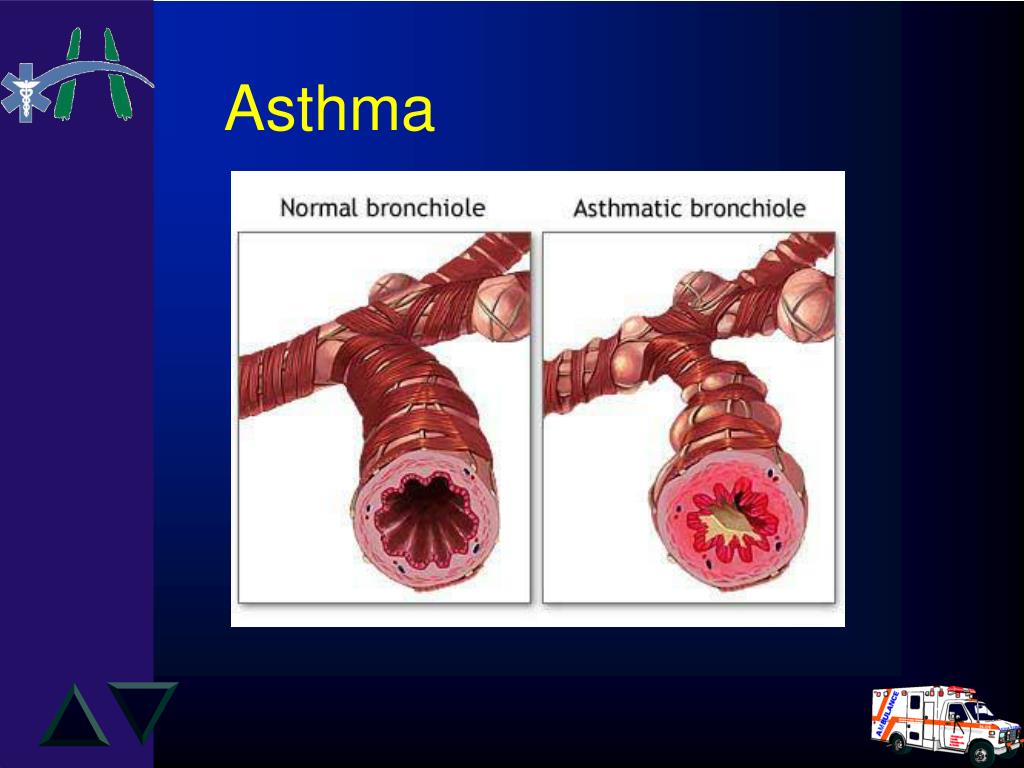 Asthma

Normal bronchiole

Asthmatic bronchiole

AMBULANCE